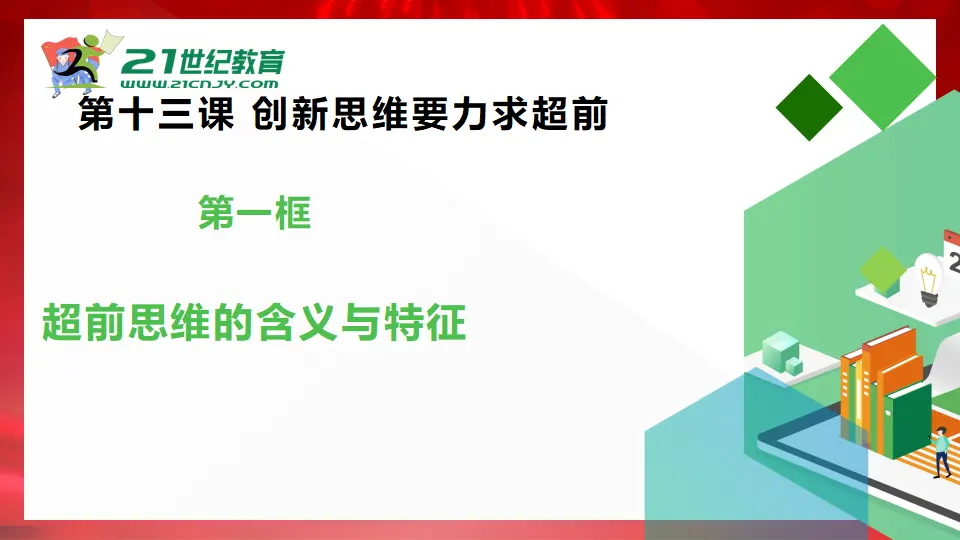 21世纪教育
WWW.21CNJY.COM

第十三课 创新思维要力求超前

第一框

超前思维的含义与特征